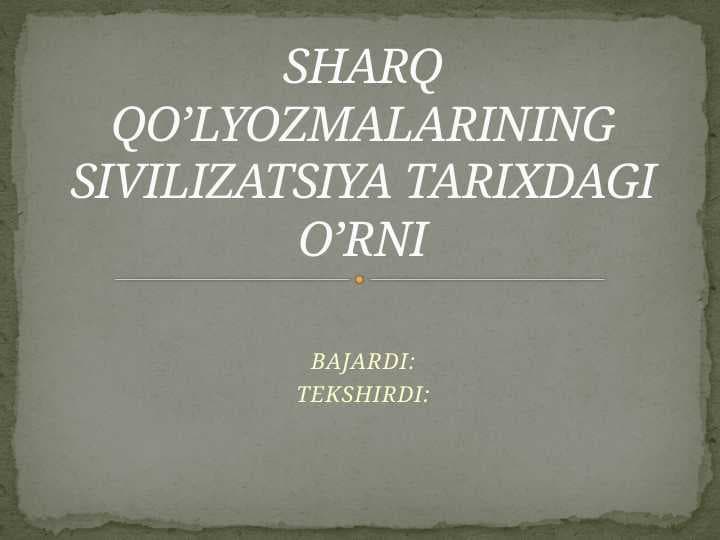 SHARQ QO’LYOZMALARINING SIVILIZATSIYA TARIXDAGI O’RNI

BAJARDI:
TEKSHIRDI: